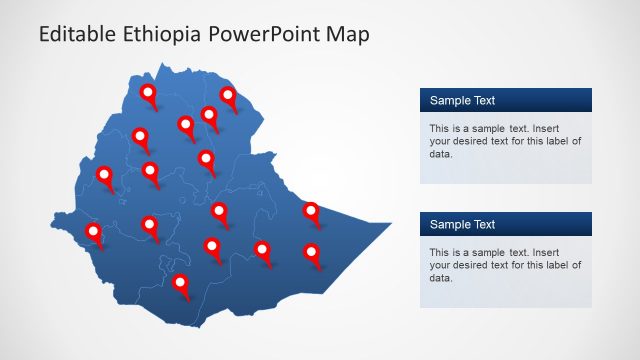 Editable Ethiopia PowerPoint Map

Sample Text

This is a sample text. Insert your desired text for this label of data.

Sample Text

This is a sample text. Insert your desired text for this label of data.